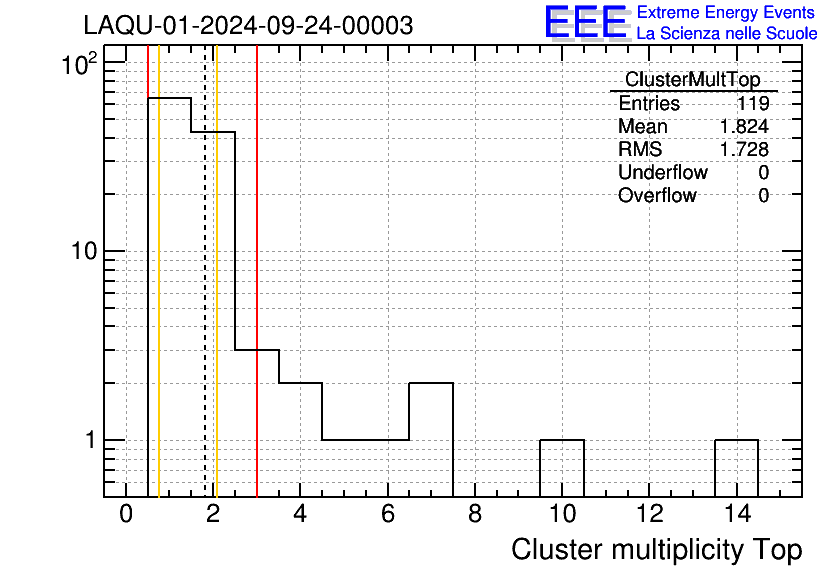 LAQU-01-2024-09-24-00003

EEE Extreme Energy Events
La Scienza nelle Scuole

| ClusterMultTop | |
|---|---|
| Entries | 119 |
| Mean | 1.824 |
| RMS | 1.728 |
| Underflow | 0 |
| Overflow | 0 |

$10^2$
10
1

0 2 4 6 8 10 12 14

Cluster multiplicity Top